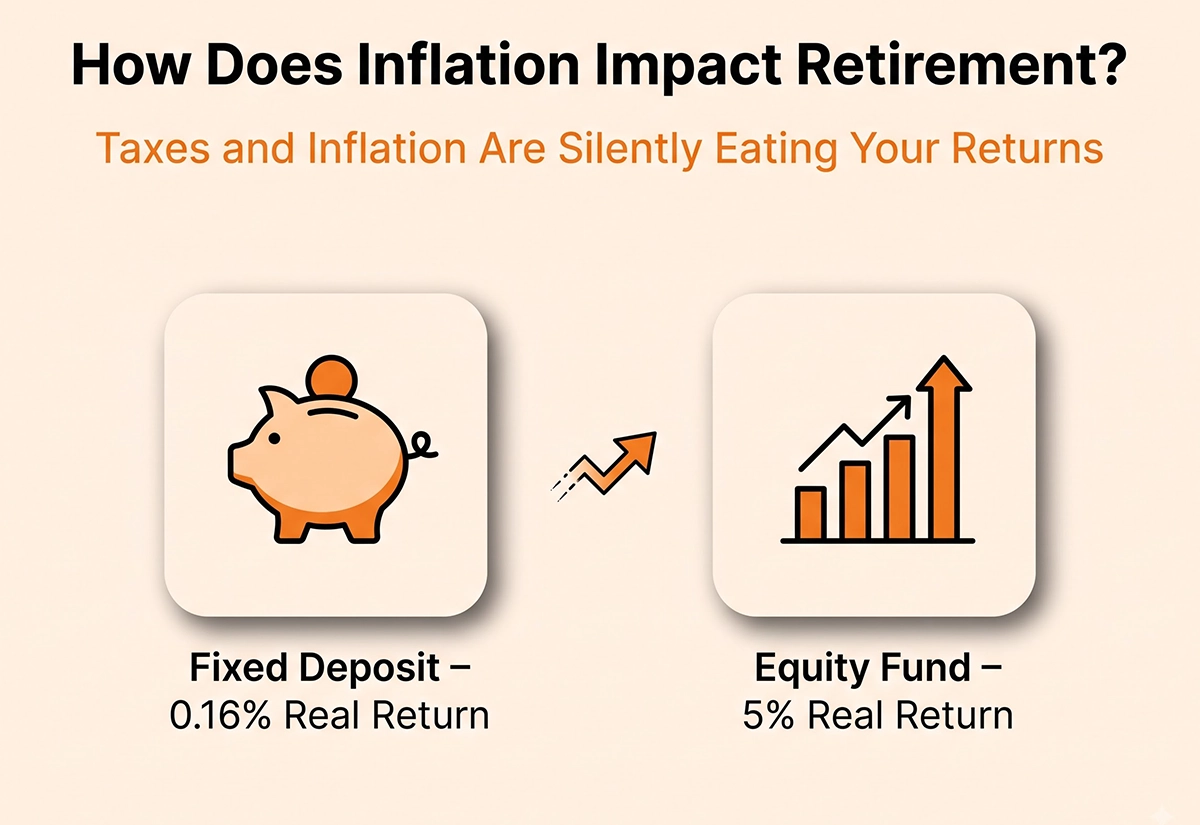 How Does Inflation Impact Retirement?

Taxes and Inflation Are Silently Eating Your Returns

Fixed Deposit –
0.16% Real Return

Equity Fund –
5% Real Return